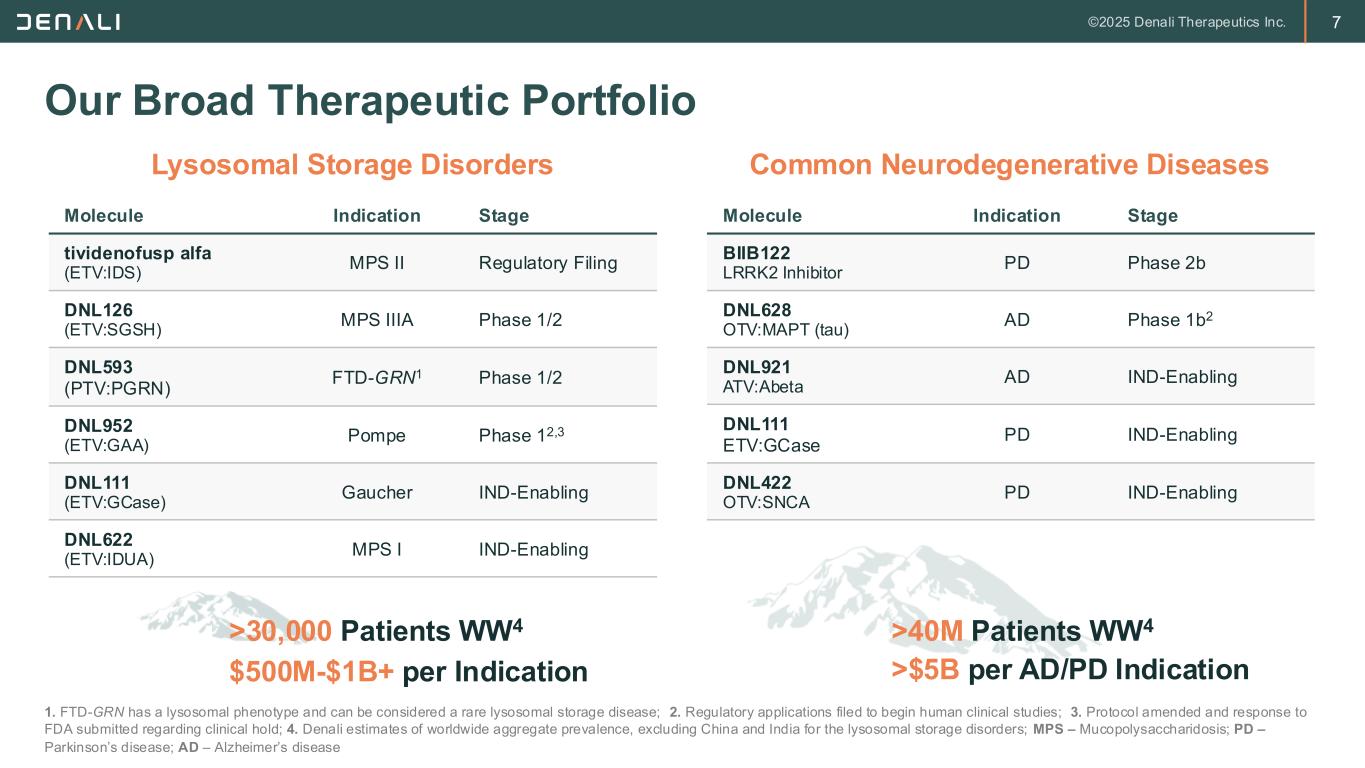 DENALI

©2025 Denali Therapeutics Inc.

7

Our Broad Therapeutic Portfolio

Lysosomal Storage Disorders

| Molecule | Indication | Stage |
|---|---|---|
| tividenofusp alfa (ETV:IDS) | MPS II | Regulatory Filing |
| DNL126 (ETV:SGSH) | MPS IIIA | Phase 1/2 |
| DNL593 (PTV:PGRN) | FTD-GRN$^1$ | Phase 1/2 |
| DNL952 (ETV:GAA) | Pompe | Phase 1$^{2,3}$ |
| DNL111 (ETV:GCase) | Gaucher | IND-Enabling |
| DNL622 (ETV:IDUA) | MPS I | IND-Enabling |

>30,000 Patients WW$^4$
$500M-$1B+ per Indication

Common Neurodegenerative Diseases

| Molecule | Indication | Stage |
|---|---|---|
| BIIB122 LRRK2 Inhibitor | PD | Phase 2b |
| DNL628 OTV:MAPT (tau) | AD | Phase 1b$^2$ |
| DNL921 ATV:Abeta | AD | IND-Enabling |
| DNL111 ETV:GCase | PD | IND-Enabling |
| DNL422 OTV:SNCA | PD | IND-Enabling |

>40M Patients WW$^4$
>$5B per AD/PD Indication

1. FTD-GRN has a lysosomal phenotype and can be considered a rare lysosomal storage disease; 2. Regulatory applications filed to begin human clinical studies; 3. Protocol amended and response to FDA submitted regarding clinical hold; 4. Denali estimates of worldwide aggregate prevalence, excluding China and India for the lysosomal storage disorders; MPS – Mucopolysaccharidosis; PD – Parkinson's disease; AD – Alzheimer's disease